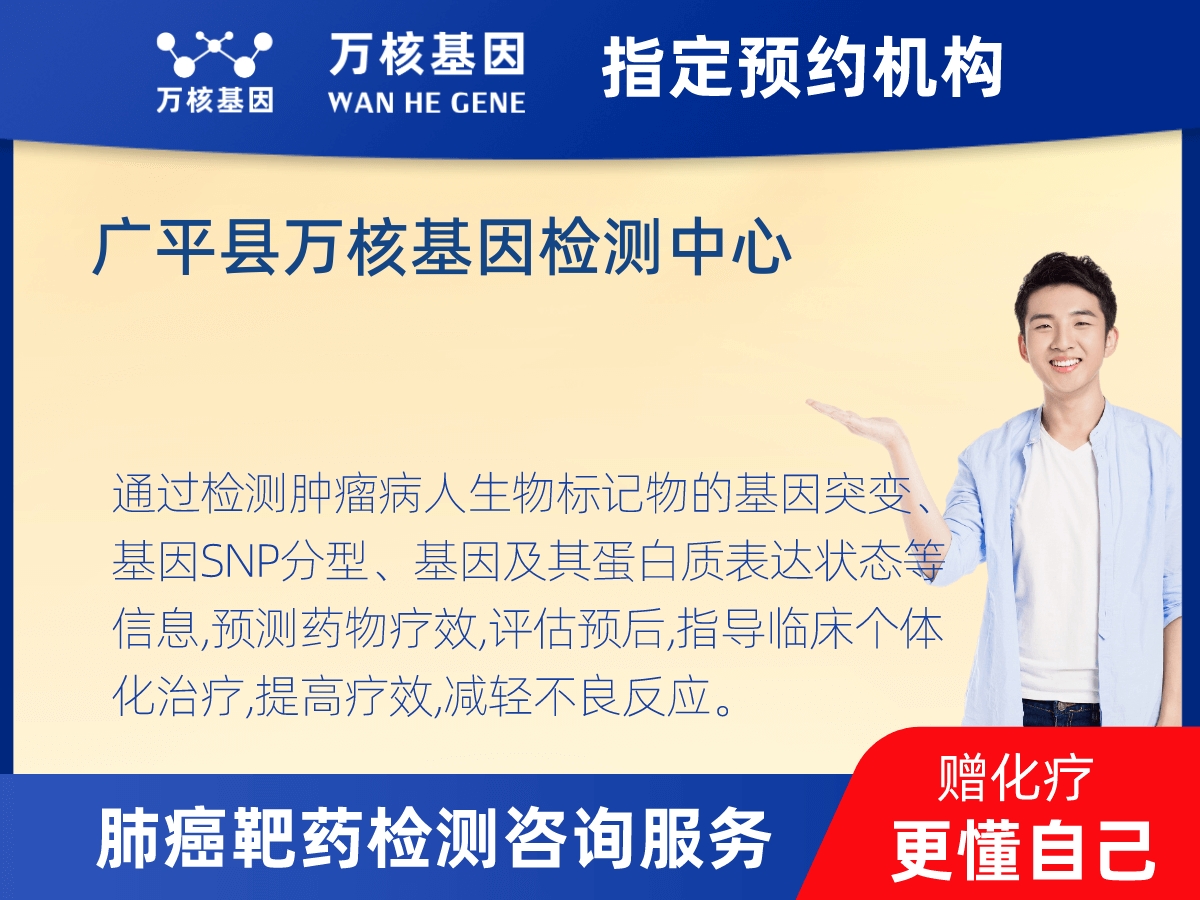 万核基因

万核基因
WAN HE GENE

指定预约机构

广平县万核基因检测中心

通过检测肿瘤病人生物标记物的基因突变、基因SNP分型、基因及其蛋白质表达状态等信息,预测药物疗效,评估预后,指导临床个体化治疗,提高疗效,减轻不良反应。

肺癌靶药检测咨询服务

赠化疗

更懂自己